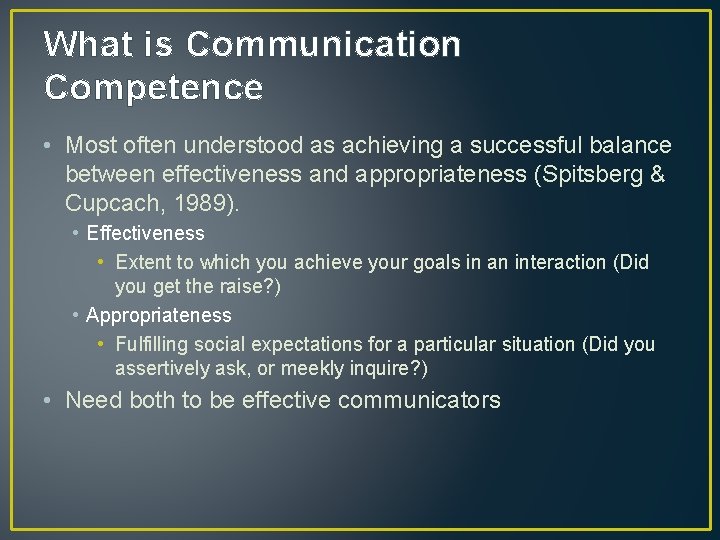 What is Communication Competence

• Most often understood as achieving a successful balance between effectiveness and appropriateness (Spitsberg & Cupcach, 1989).
  • Effectiveness
    • Extent to which you achieve your goals in an interaction (Did you get the raise?)
  • Appropriateness
    • Fulfilling social expectations for a particular situation (Did you assertively ask, or meekly inquire?)
• Need both to be effective communicators